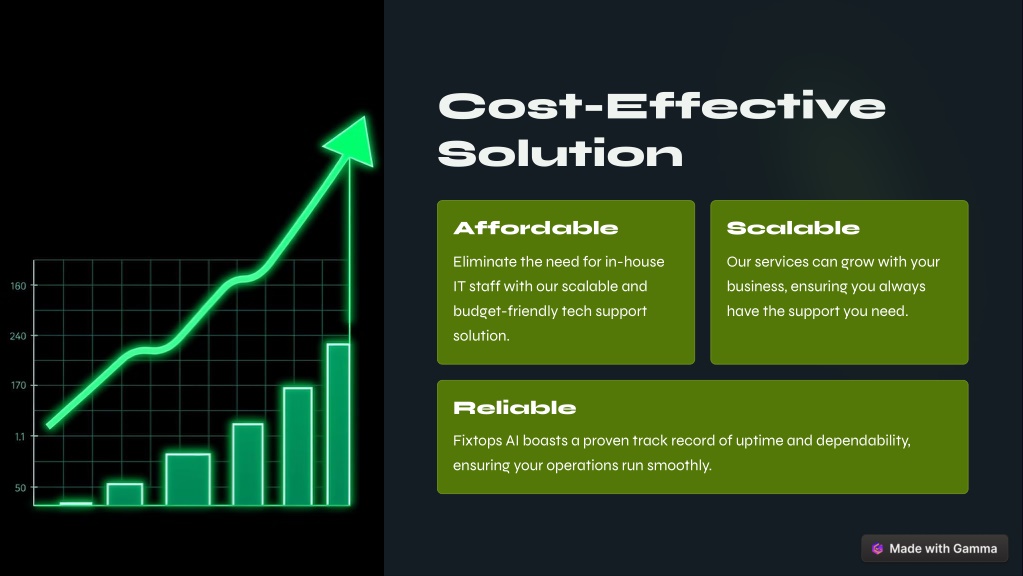 160
240
170
1.1
50

Cost-Effective Solution

Affordable

Eliminate the need for in-house IT staff with our scalable and budget-friendly tech support solution.

Scalable

Our services can grow with your business, ensuring you always have the support you need.

Reliable

Fixtops AI boasts a proven track record of uptime and dependability, ensuring your operations run smoothly.

Made with Gamma